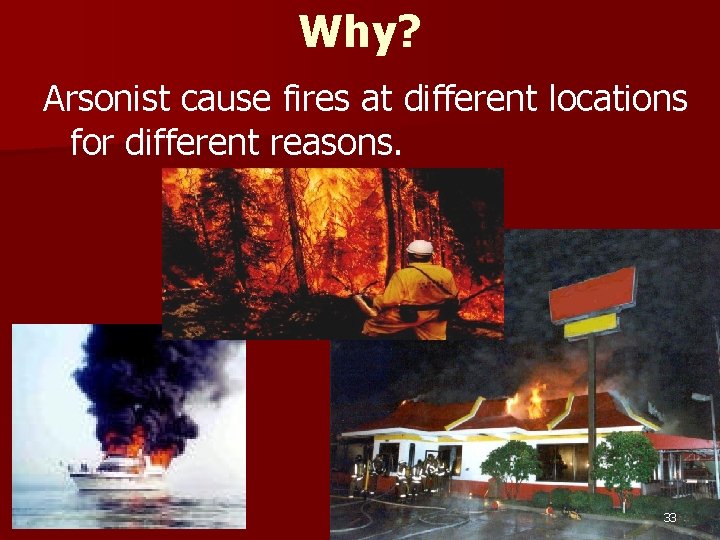 Why?

Arsonist cause fires at different locations for different reasons.

33